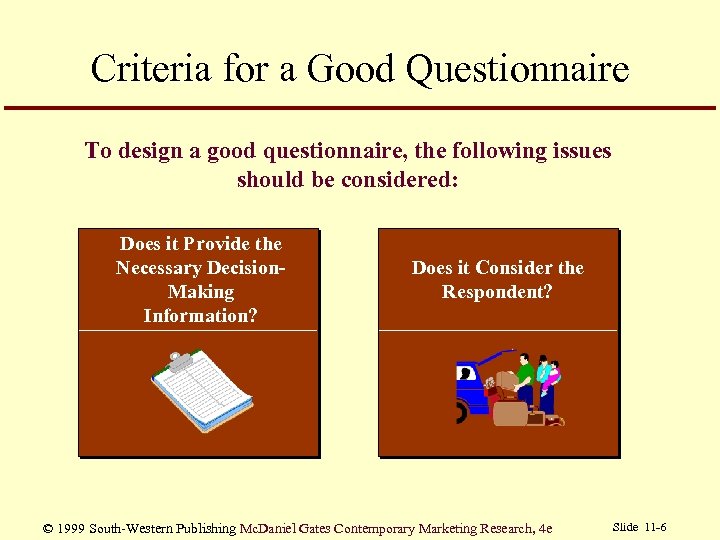 Criteria for a Good Questionnaire

To design a good questionnaire, the following issues should be considered:

Does it Provide the Necessary Decision-Making Information?

Does it Consider the Respondent?

© 1999 South-Western Publishing McDaniel Gates Contemporary Marketing Research, 4e

Slide 11-6